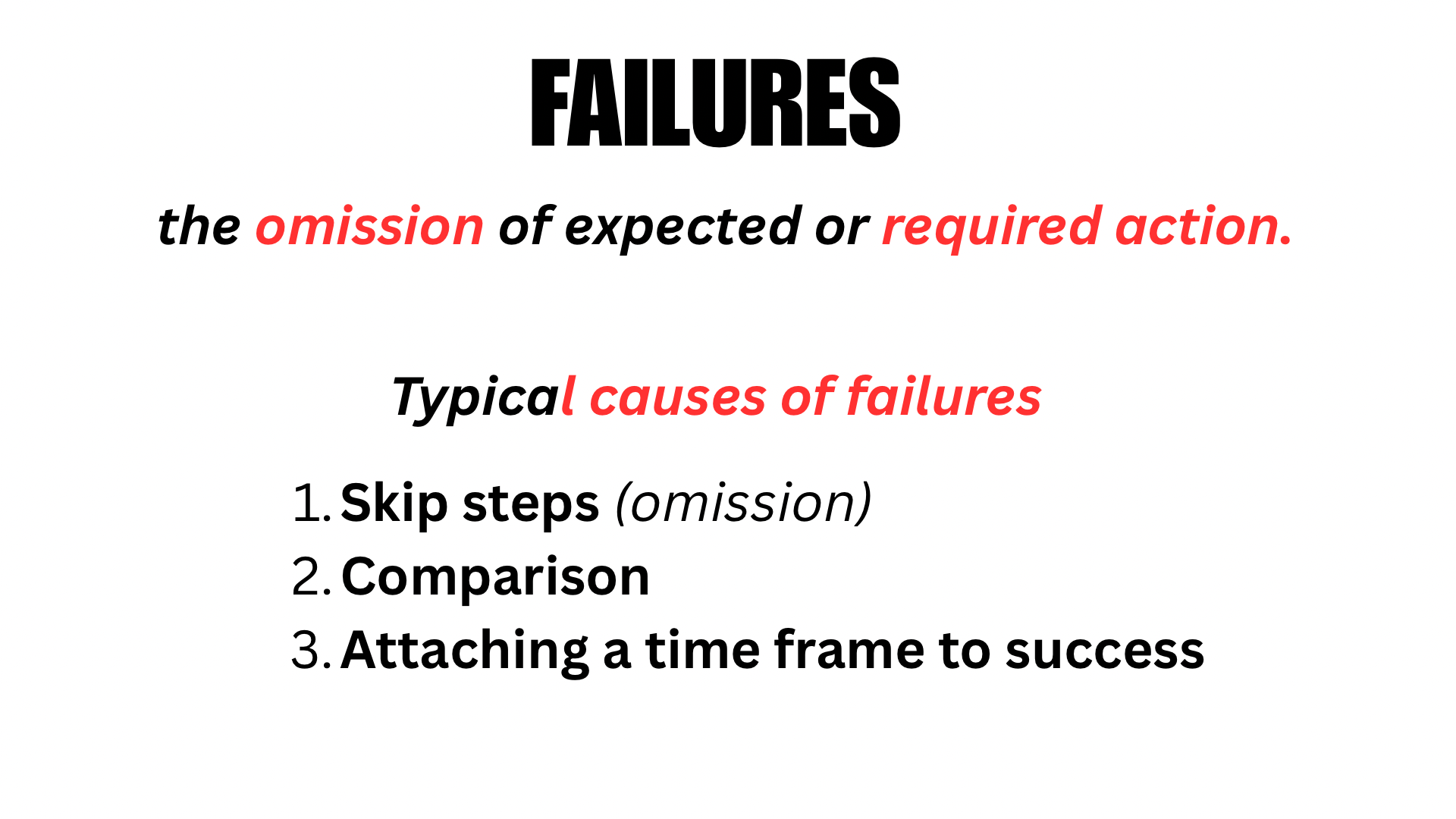 FAILURES

the omission of expected or required action.

Typical causes of failures

1. Skip steps (omission)
2. Comparison
3. Attaching a time frame to success